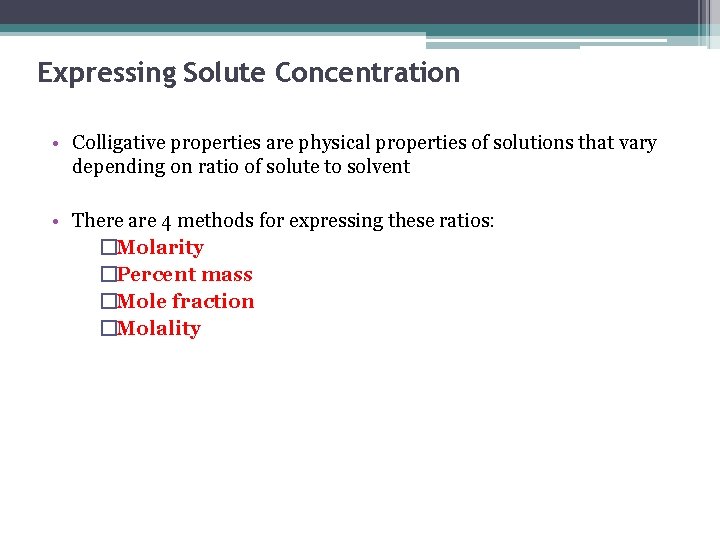 Expressing Solute Concentration

• Colligative properties are physical properties of solutions that vary depending on ratio of solute to solvent

• There are 4 methods for expressing these ratios:
□Molarity
□Percent mass
□Mole fraction
□Molality